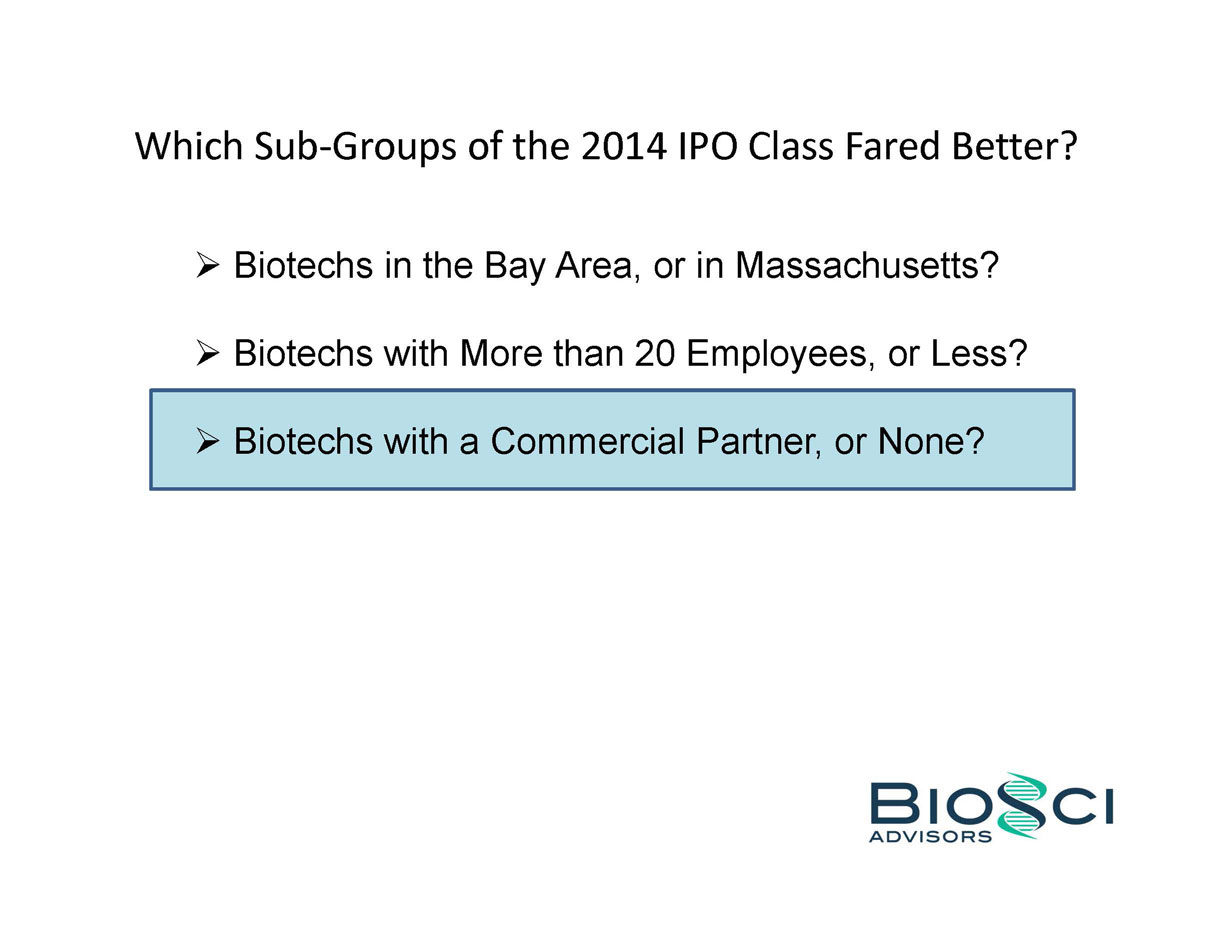 Which Sub-Groups of the 2014 IPO Class Fared Better?

➢ Biotechs in the Bay Area, or in Massachusetts?

➢ Biotechs with More than 20 Employees, or Less?

➢ Biotechs with a Commercial Partner, or None?

BIOSCI
ADVISORS